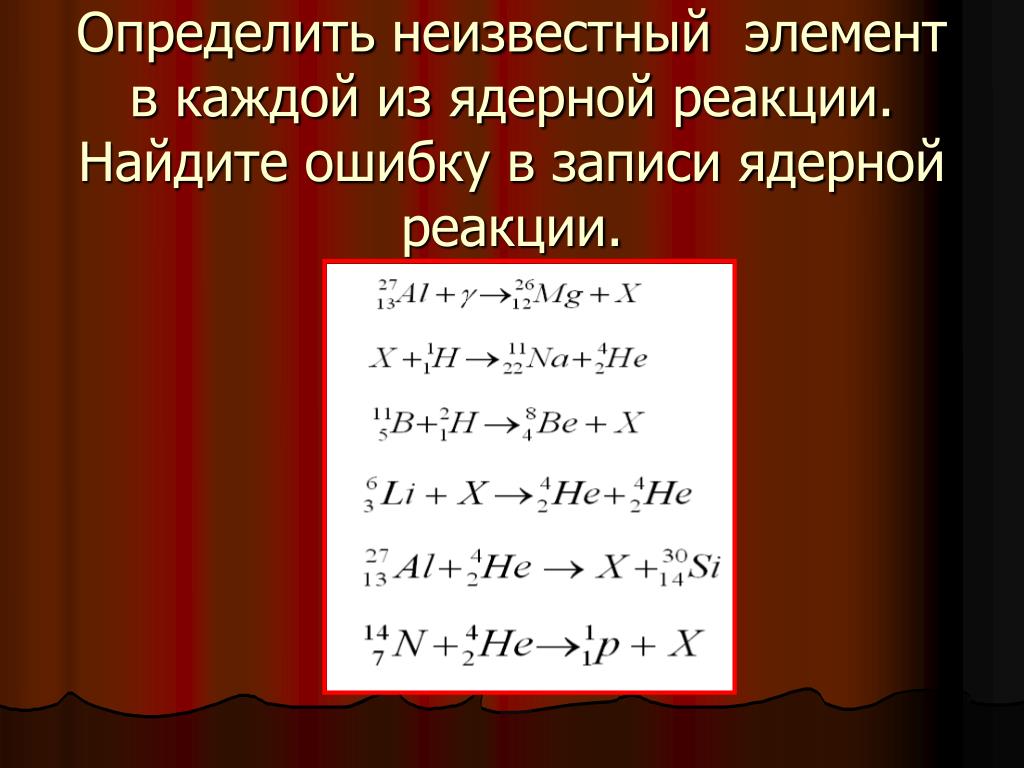 Определить неизвестный элемент в каждой из ядерной реакции. Найдите ошибку в записи ядерной реакции.

$^{27}_{13}Al + \gamma \rightarrow ^{26}_{12}Mg + X$

$X + ^{1}_{1}H \rightarrow ^{11}_{22}Na + ^{4}_{2}He$

$^{11}_{5}B + ^{2}_{1}H \rightarrow ^{8}_{4}Be + X$

$^{6}_{3}Li + X \rightarrow ^{4}_{2}He + ^{4}_{2}He$

$^{27}_{13}Al + ^{4}_{2}He \rightarrow X + ^{30}_{14}Si$

$^{14}_{7}N + ^{4}_{2}He \rightarrow ^{1}_{1}p + X$